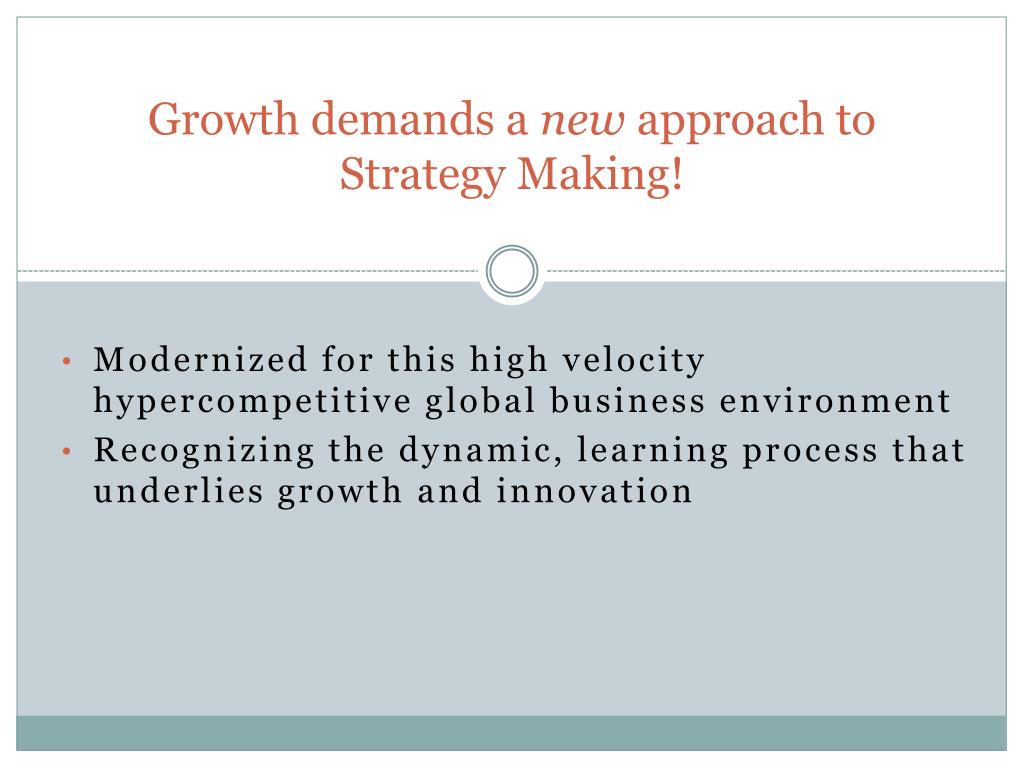 Growth demands a new approach to Strategy Making!

• Modernized for this high velocity hypercompetitive global business environment
• Recognizing the dynamic, learning process that underlies growth and innovation